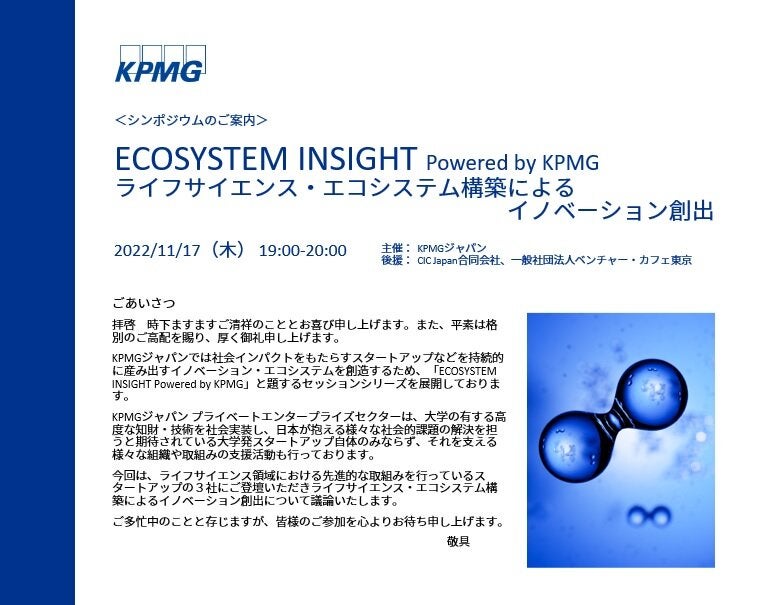 KPMG

＜シンポジウムのご案内＞

ECOSYSTEM INSIGHT Powered by KPMG
ライフサイエンス・エコシステム構築による
イノベーション創出

2022/11/17（木） 19:00-20:00

主催： KPMGジャパン
後援： CIC Japan合同会社、一般社団法人ベンチャー・カフェ東京

ごあいさつ

拝啓　時下ますますご清祥のこととお喜び申し上げます。また、平素は格別のご高配を賜り、厚く御礼申し上げます。

KPMGジャパンでは社会インパクトをもたらすスタートアップなどを持続的に産み出すイノベーション・エコシステムを創造するため、「ECOSYSTEM INSIGHT Powered by KPMG」と題するセッションシリーズを展開しております。

KPMGジャパン プライベートエンタープライズセクターは、大学の有する高度な知財・技術を社会実装し、日本が抱える様々な社会的課題の解決を担うと期待されている大学発スタートアップ自体のみならず、それを支える様々な組織や取組みの支援活動も行っております。

今回は、ライフサイエンス領域における先進的な取組みを行っているスタートアップの３社にご登壇いただきライフサイエンス・エコシステム構築によるイノベーション創出について議論いたします。

ご多忙中のことと存じますが、皆様のご参加を心よりお待ち申し上げます。

敬具